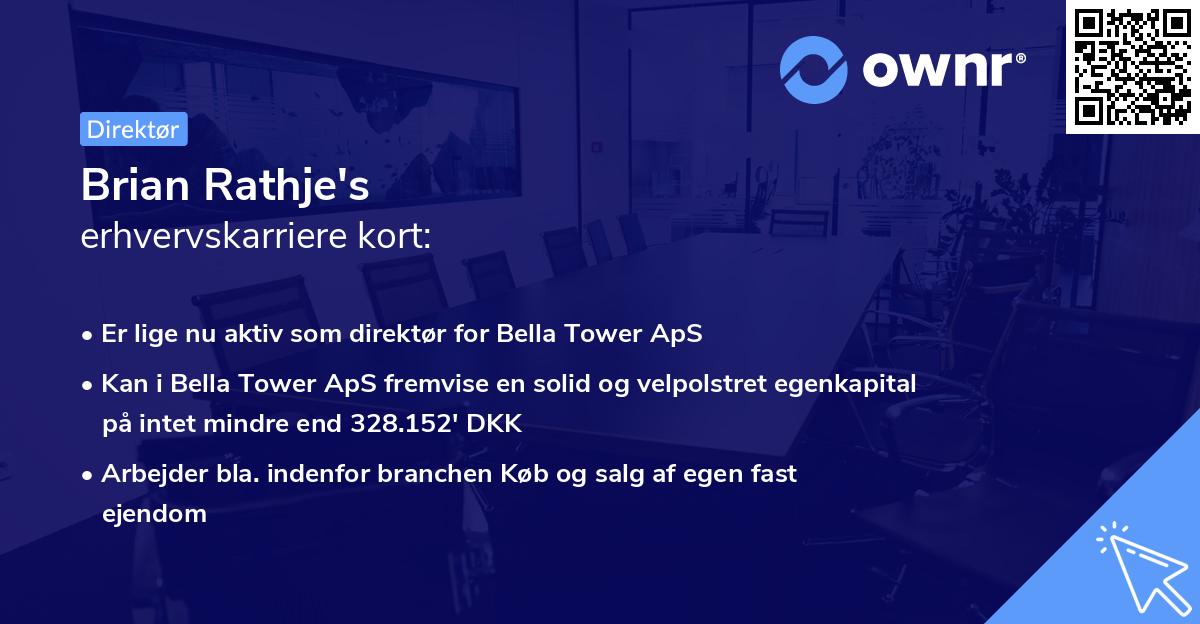 ownr®

Direktør

Brian Rathje's
erhvervskarriere kort:

• Er lige nu aktiv som direktør for Bella Tower ApS

• Kan i Bella Tower ApS fremvise en solid og velpolstret egenkapital på intet mindre end 328.152' DKK

• Arbejder bla. indenfor branchen Køb og salg af egen fast ejendom